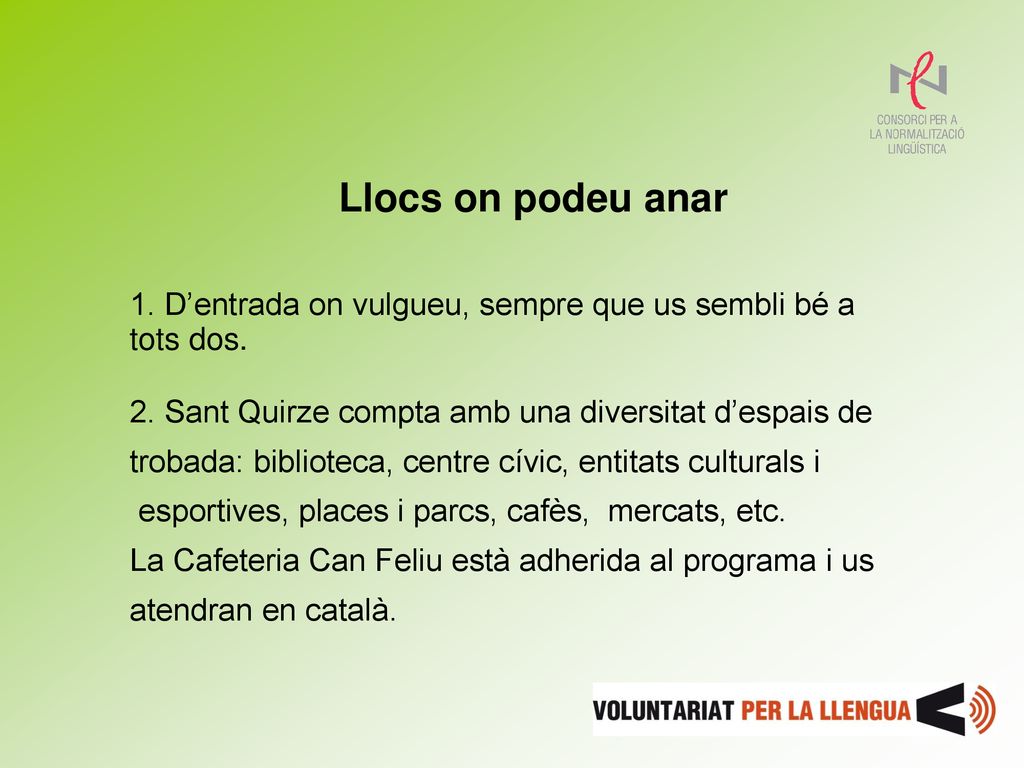 CONSORCI PER A
LA NORMALITZACIÓ
LINGÜÍSTICA

Llocs on podeu anar

1. D’entrada on vulgueu, sempre que us sembli bé a tots dos.

2. Sant Quirze compta amb una diversitat d’espais de trobada: biblioteca, centre cívic, entitats culturals i esportives, places i parcs, cafès, mercats, etc.
La Cafeteria Can Feliu està adherida al programa i us atendran en català.

VOLUNTARIAT PER LA LLENGUA